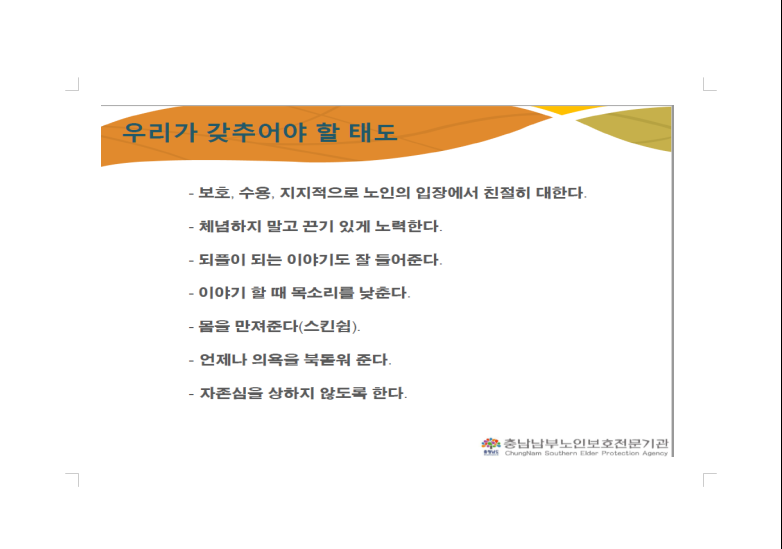 우리가 갖추어야 할 태도

- 보호, 수용, 지지적으로 노인의 입장에서 친절히 대한다.

- 체념하지 말고 끈기 있게 노력한다.

- 되풀이 되는 이야기도 잘 들어준다.

- 이야기 할 때 목소리를 낮춘다.

- 몸을 만져준다(스킨쉽).

- 언제나 의욕을 북돋워 준다.

- 자존심을 상하지 않도록 한다.

충남남부노인보호전문기관
ChungNam Southern Elder Protection Agency